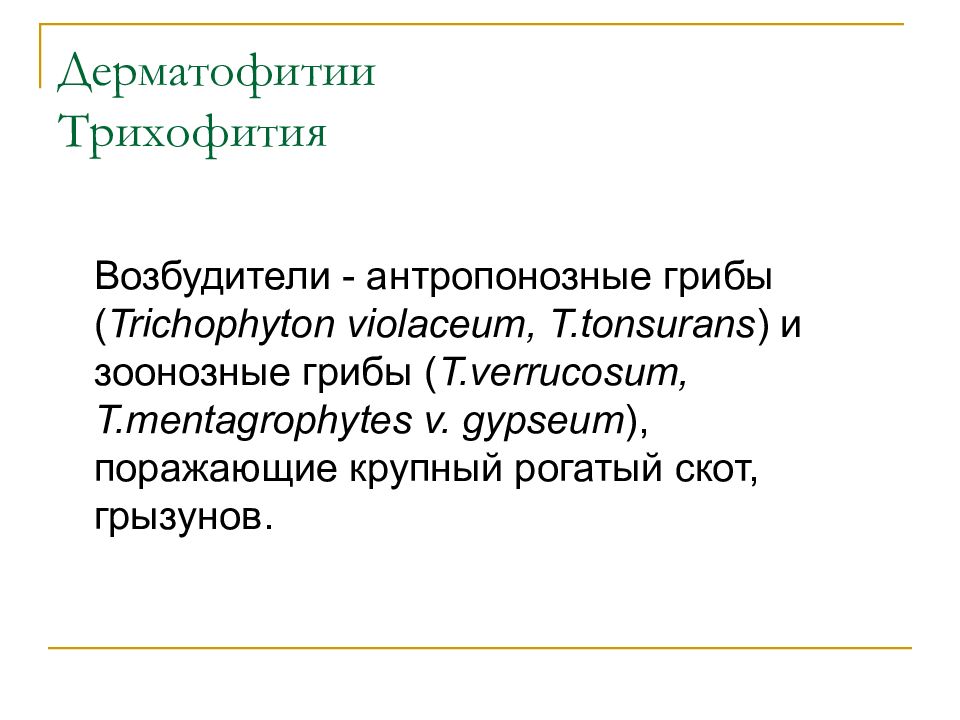 Дерматофитии
Трихофития

Возбудители - антропонозные грибы (Trichophyton violaceum, T.tonsurans) и зоонозные грибы (T.verrucosum, T.mentagrophytes v. gypseum), поражающие крупный рогатый скот, грызунов.